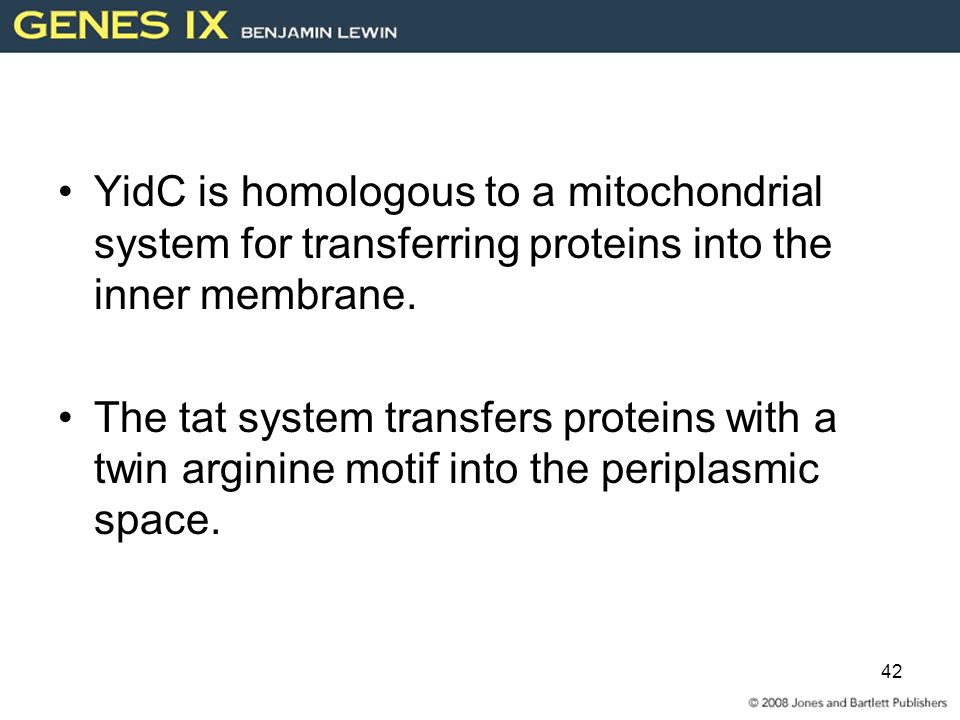 GENES IX BENJAMIN LEWIN

• YidC is homologous to a mitochondrial system for transferring proteins into the inner membrane.

• The tat system transfers proteins with a twin arginine motif into the periplasmic space.

42

© 2008 Jones and Bartlett Publishers